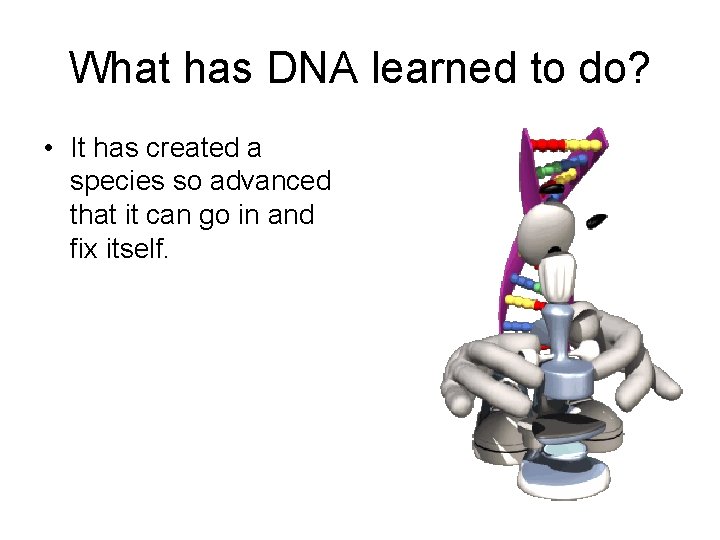 What has DNA learned to do?

• It has created a species so advanced that it can go in and fix itself.